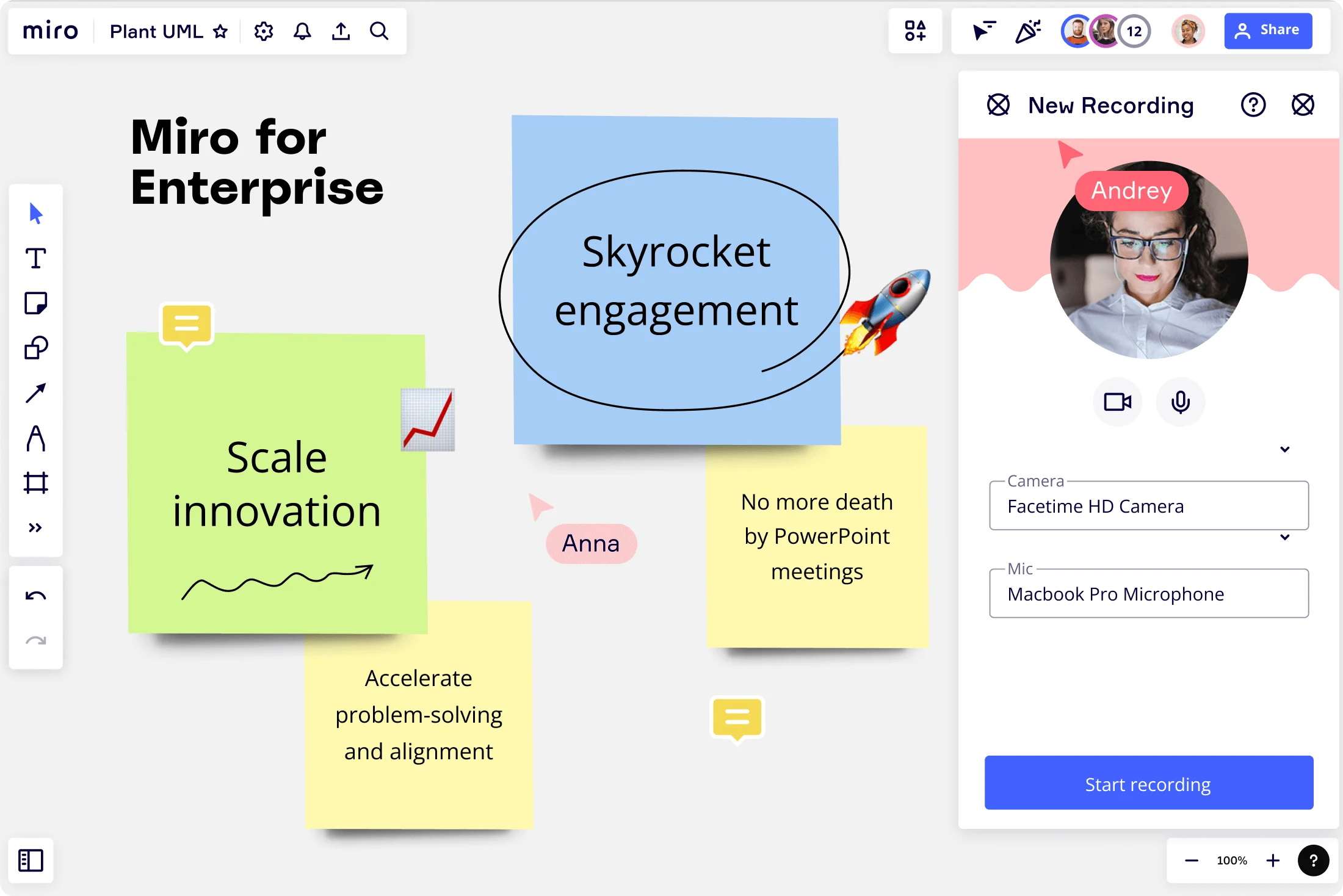 miro Plant UML

12

Share

Miro for Enterprise

Skyrocket engagement

Scale innovation

Anna

No more death by PowerPoint meetings

Accelerate problem-solving and alignment

New Recording

Andrey

Camera
Facetime HD Camera

Mic
Macbook Pro Microphone

Start recording

100%

?